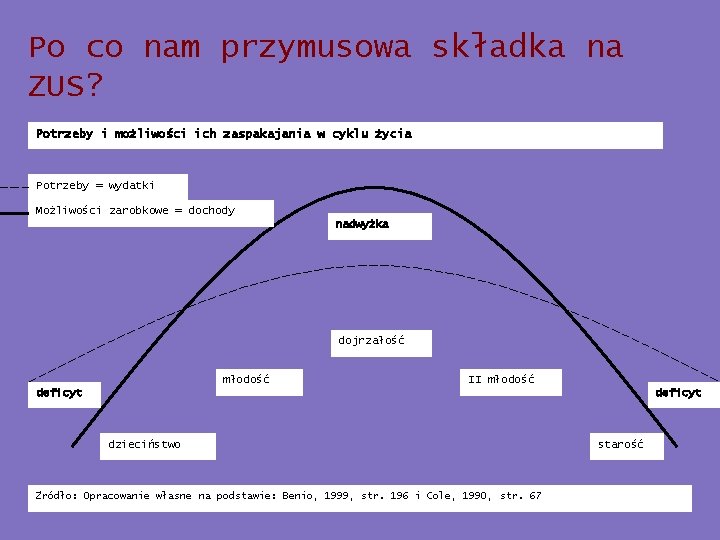 Po co nam przymusowa składka na ZUS?

Potrzeby i możliwości ich zaspakajania w cyklu życia

Potrzeby = wydatki

Możliwości zarobkowe = dochody

nadwyżka

dojrzałość

młodość

II młodość

deficyt

deficyt

dzieciństwo

starość

Zródło: Opracowanie własne na podstawie: Benio, 1999, str. 196 i Cole, 1990, str. 67